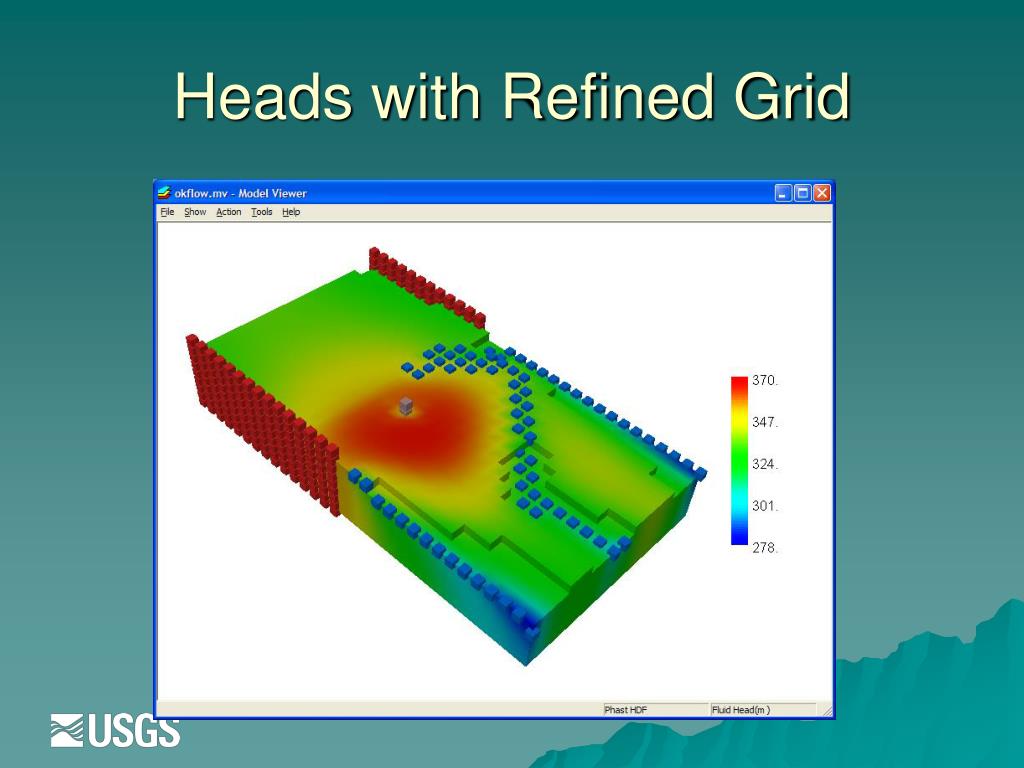 Heads with Refined Grid

okflow.mv - Model Viewer

File Show Action Tools Help

370.

347.

324.

301.

278.

Phast HDF

Fluid Head(m )

USGS